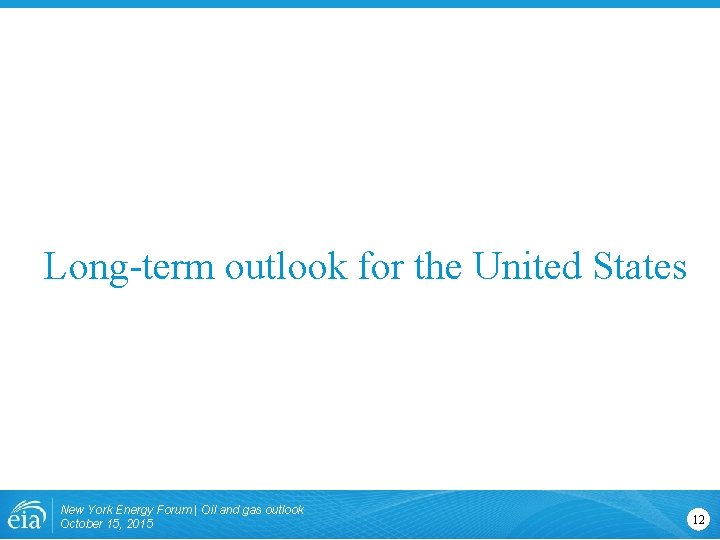 Long-term outlook for the United States

eia

New York Energy Forum | Oil and gas outlook
October 15, 2015

12